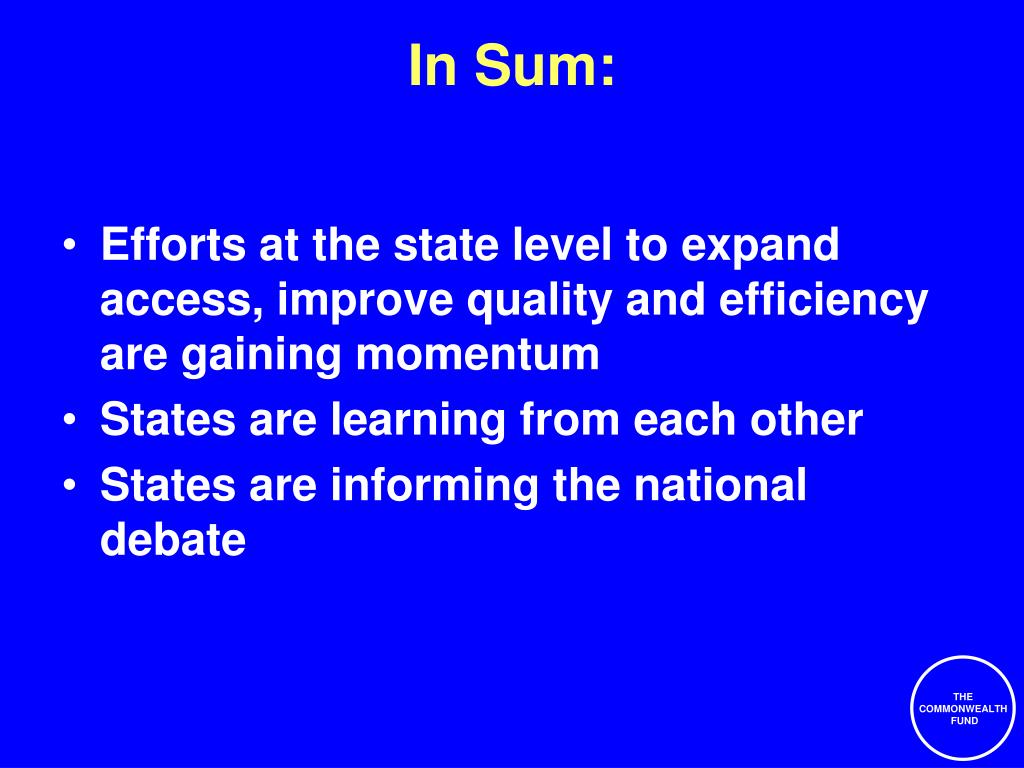 In Sum:

• Efforts at the state level to expand access, improve quality and efficiency are gaining momentum
• States are learning from each other
• States are informing the national debate

THE COMMONWEALTH FUND